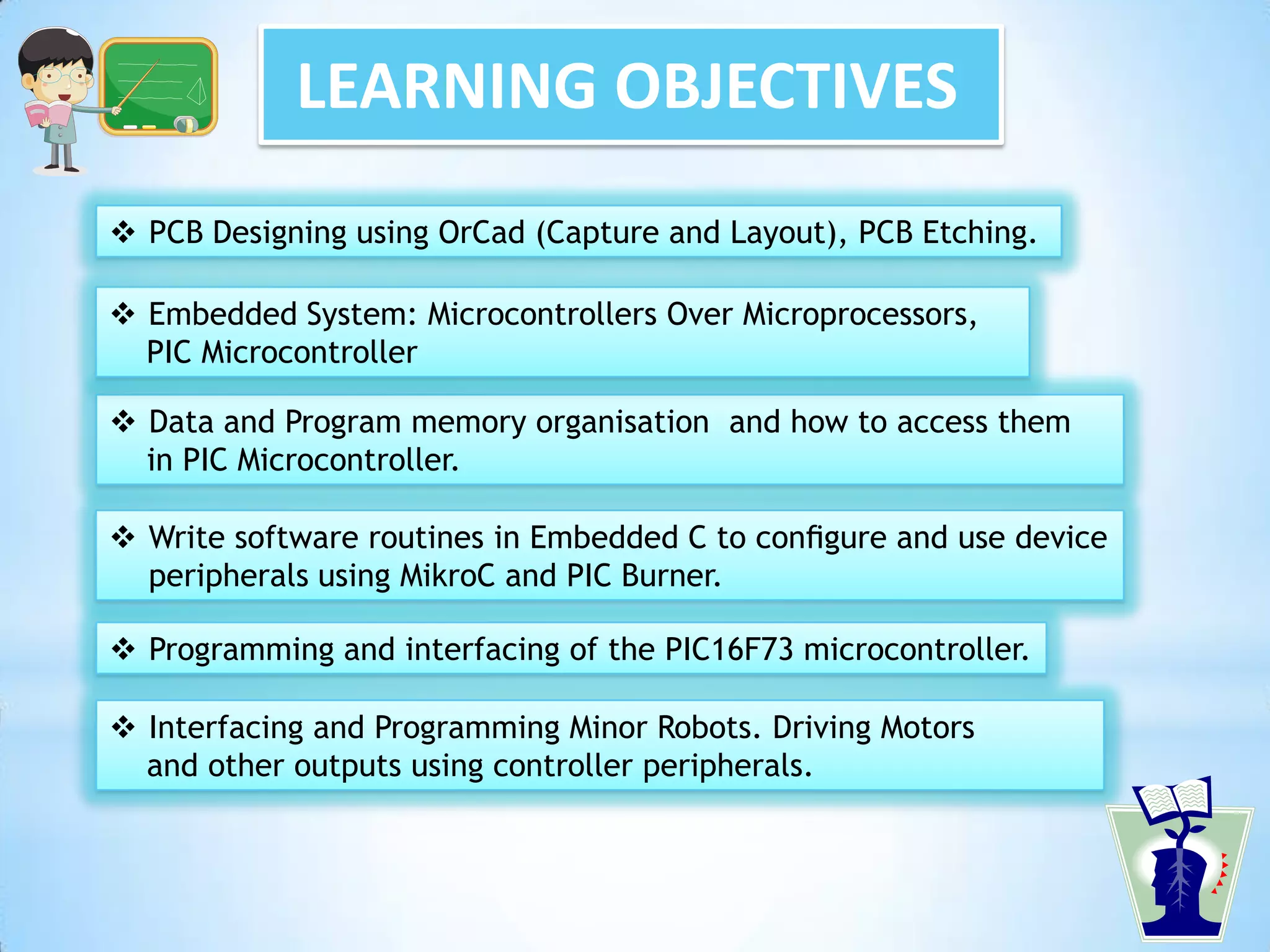 LEARNING OBJECTIVES

❖ PCB Designing using OrCad (Capture and Layout), PCB Etching.

❖ Embedded System: Microcontrollers Over Microprocessors, PIC Microcontroller

❖ Data and Program memory organisation  and how to access them in PIC Microcontroller.

❖ Write software routines in Embedded C to configure and use device peripherals using MikroC and PIC Burner.

❖ Programming and interfacing of the PIC16F73 microcontroller.

❖ Interfacing and Programming Minor Robots. Driving Motors and other outputs using controller peripherals.